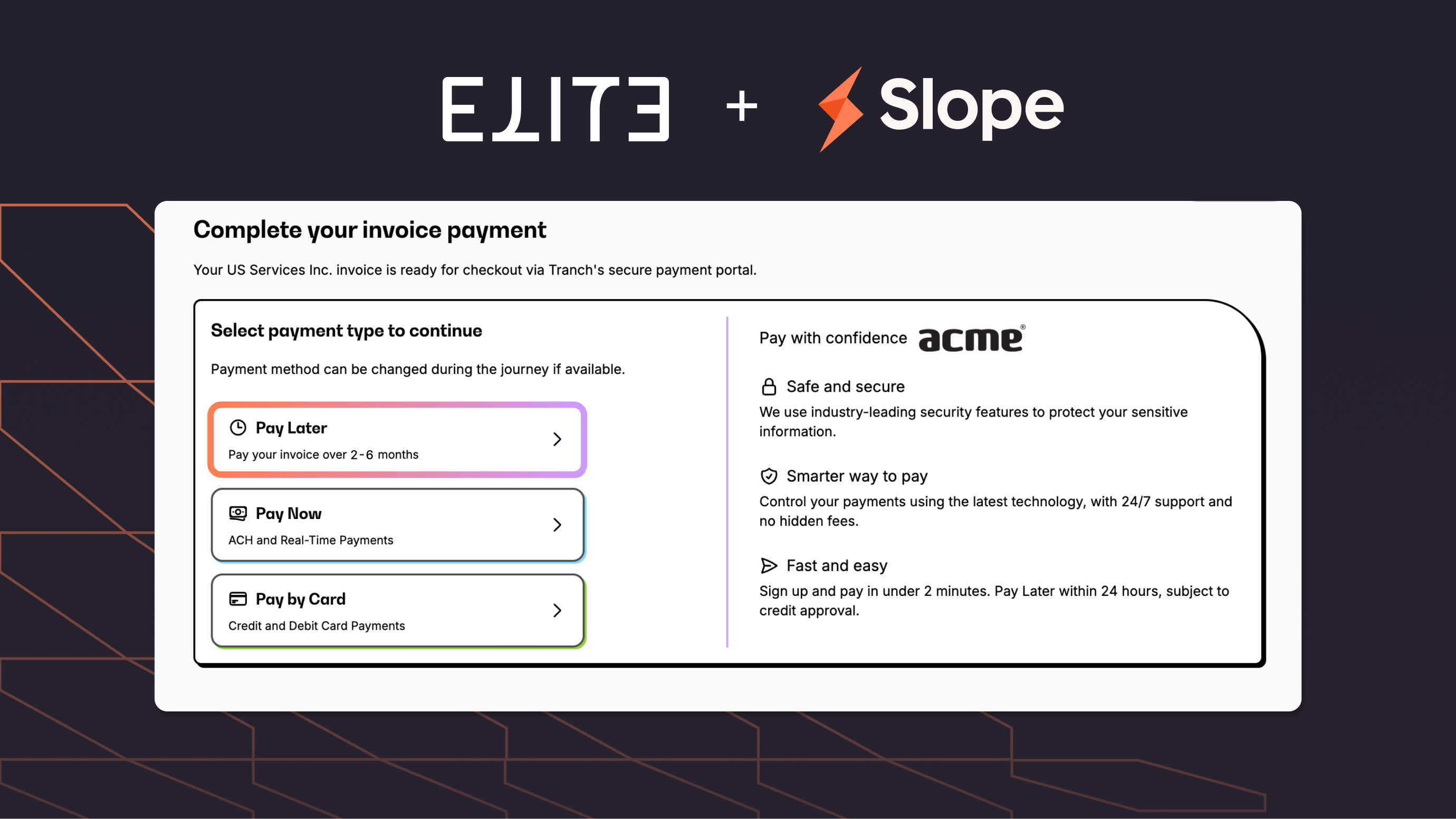 ELITE + Slope

Complete your invoice payment

Your US Services Inc. invoice is ready for checkout via Tranch's secure payment portal.

Select payment type to continue

Payment method can be changed during the journey if available.

Pay Later
Pay your invoice over 2-6 months

Pay Now
ACH and Real-Time Payments

Pay by Card
Credit and Debit Card Payments

Pay with confidence acme®

Safe and secure
We use industry-leading security features to protect your sensitive information.

Smarter way to pay
Control your payments using the latest technology, with 24/7 support and no hidden fees.

Fast and easy
Sign up and pay in under 2 minutes. Pay Later within 24 hours, subject to credit approval.